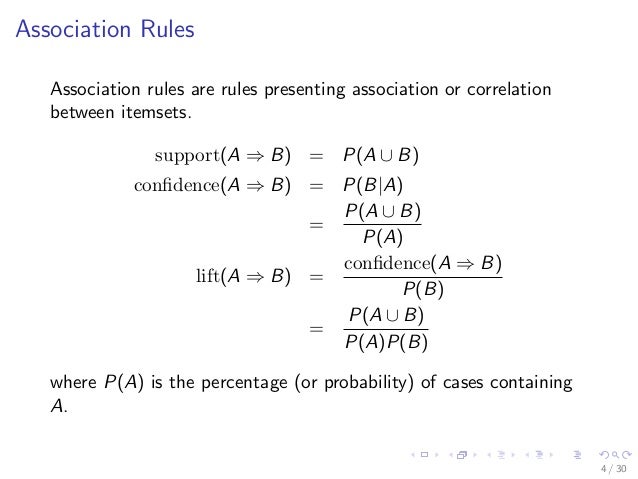 Association Rules

Association rules are rules presenting association or correlation between itemsets.

$\text{support}(A \Rightarrow B) = P(A \cup B)$
$\text{confidence}(A \Rightarrow B) = P(B|A)$
$= \frac{P(A \cup B)}{P(A)}$
$\text{lift}(A \Rightarrow B) = \frac{\text{confidence}(A \Rightarrow B)}{P(B)}$
$= \frac{P(A \cup B)}{P(A)P(B)}$

where $P(A)$ is the percentage (or probability) of cases containing $A$.

4 / 30